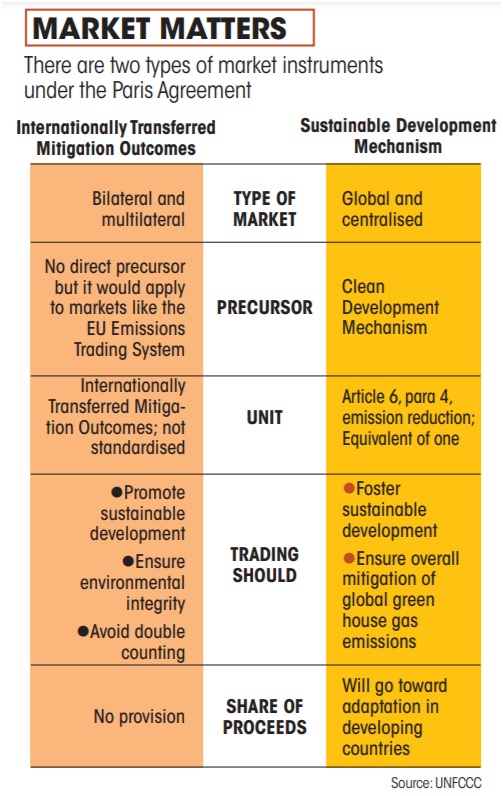 MARKET MATTERS

There are two types of market instruments under the Paris Agreement

| Internationally Transferred Mitigation Outcomes | | Sustainable Development Mechanism |
|---|---|---|
| Bilateral and multilateral | TYPE OF MARKET | Global and centralised |
| No direct precursor but it would apply to markets like the EU Emissions Trading System | PRECURSOR | Clean Development Mechanism |
| Internationally Transferred Mitigation Outcomes; not standardised | UNIT | Article 6, para 4, emission reduction; Equivalent of one |
| ●Promote sustainable development ●Ensure environmental integrity ●Avoid double counting | TRADING SHOULD | ●Foster sustainable development ●Ensure overall mitigation of global green house gas emissions |
| No provision | SHARE OF PROCEEDS | Will go toward adaptation in developing countries |

Source: UNFCCC